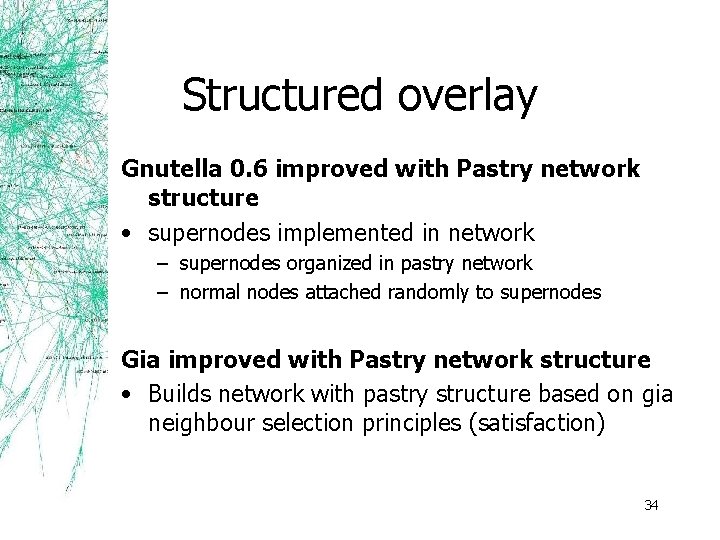 Structured overlay

Gnutella 0.6 improved with Pastry network structure

• supernodes implemented in network
  – supernodes organized in pastry network
  – normal nodes attached randomly to supernodes

Gia improved with Pastry network structure

• Builds network with pastry structure based on gia neighbour selection principles (satisfaction)

34